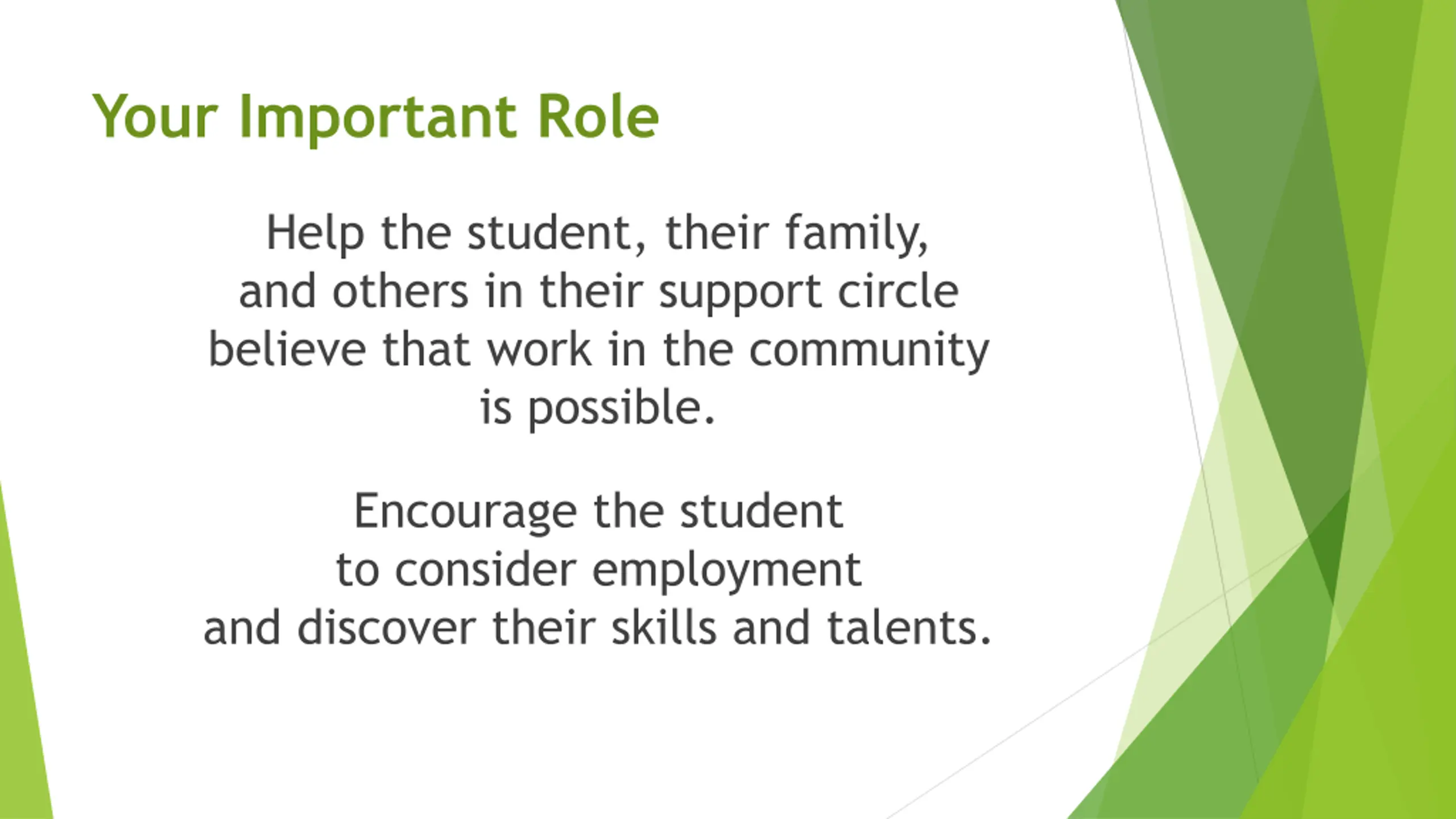 Your Important Role

Help the student, their family, and others in their support circle believe that work in the community is possible.

Encourage the student to consider employment and discover their skills and talents.